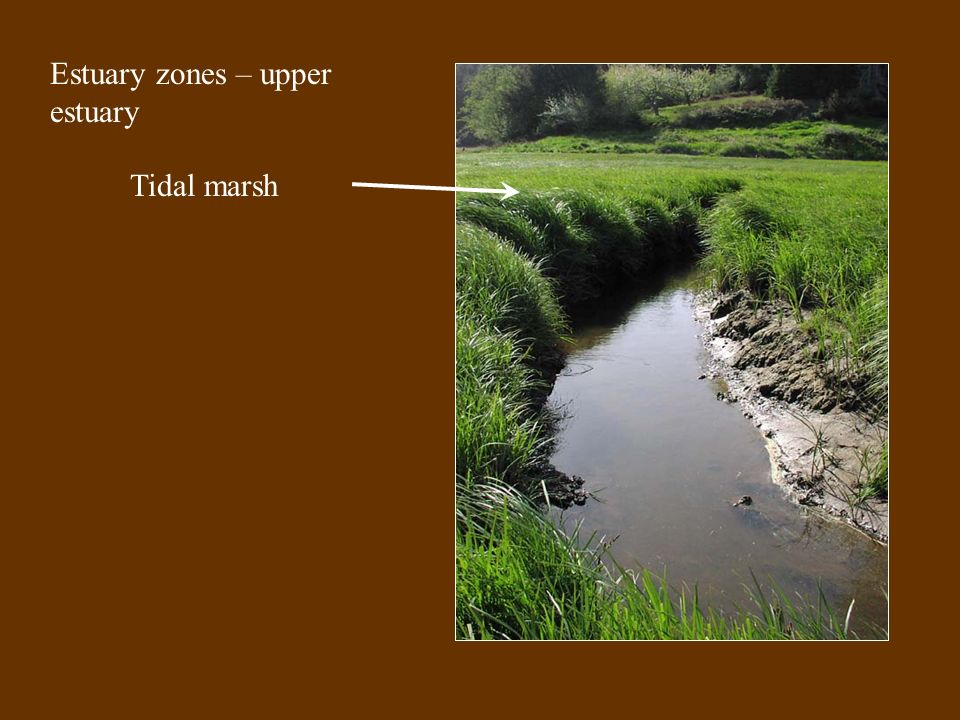 Estuary zones – upper estuary

Tidal marsh